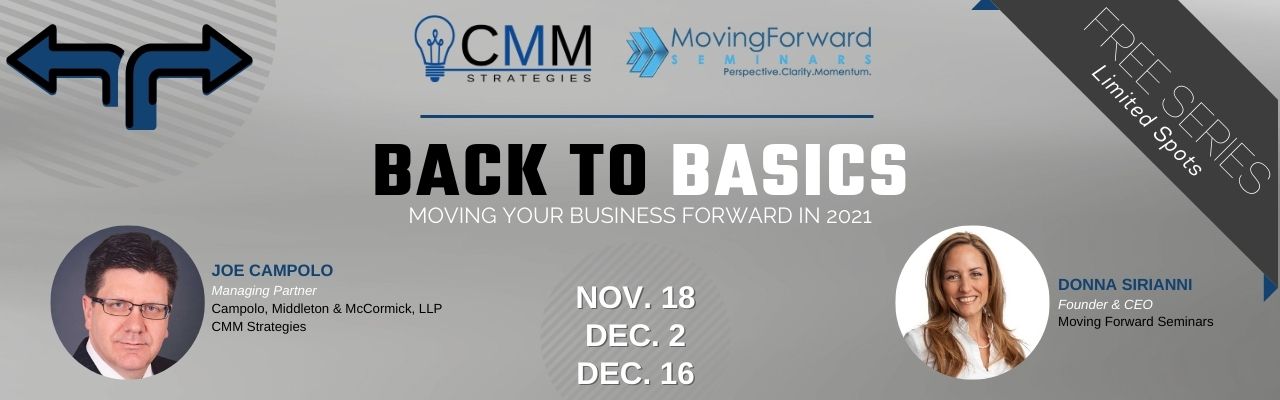 CMM
STRATEGIES

MovingForward
SEMINARS
Perspective.Clarity.Momentum.

FREE SERIES
Limited Spots

BACK TO BASICS
MOVING YOUR BUSINESS FORWARD IN 2021

JOE CAMPOLO
Managing Partner
Campolo, Middleton & McCormick, LLP
CMM Strategies

NOV. 18
DEC. 2
DEC. 16

DONNA SIRIANNI
Founder & CEO
Moving Forward Seminars